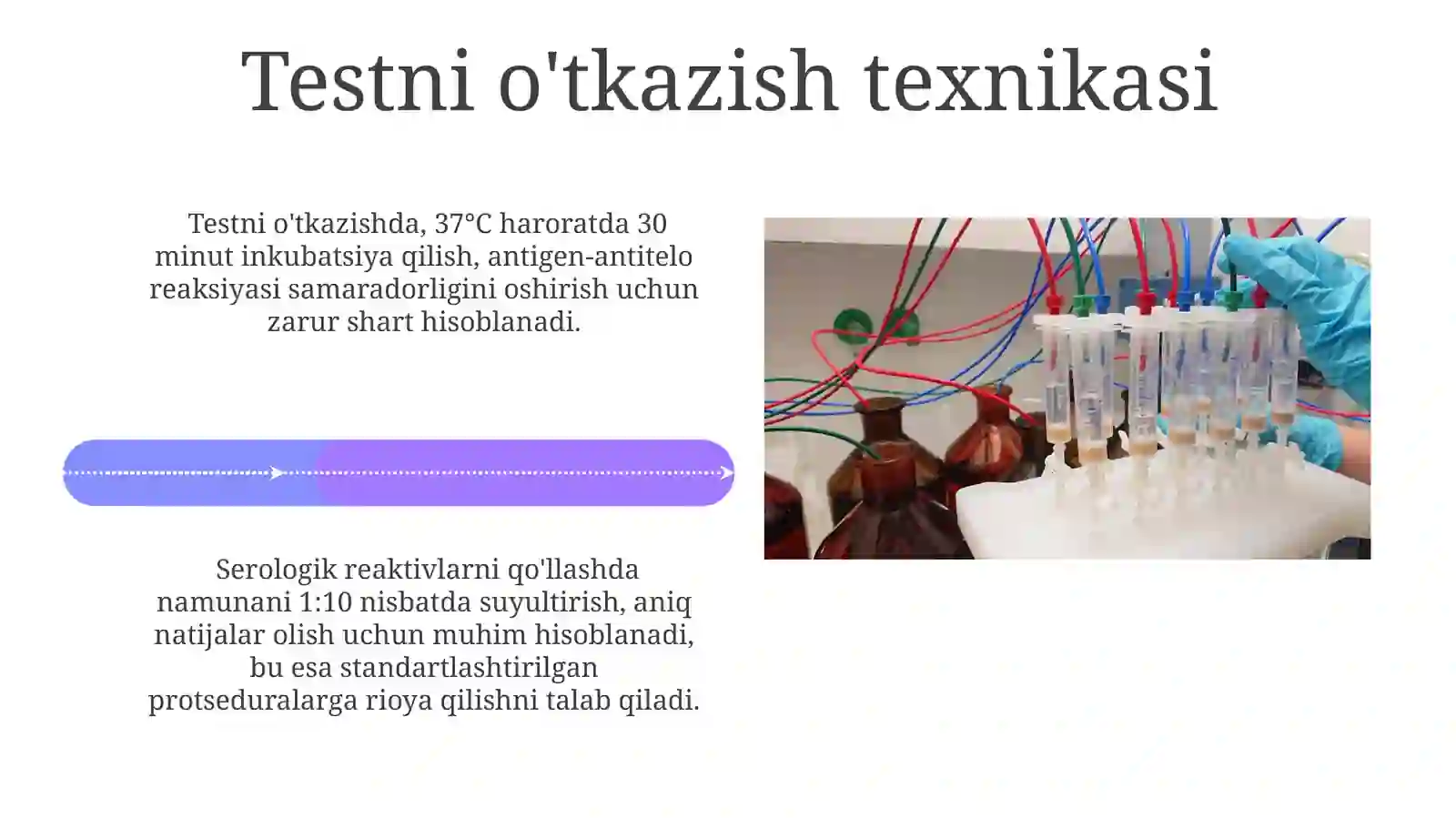 Testni o'tkazish texnikasi

Testni o'tkazishda, 37°C haroratda 30 minut inkubatsiya qilish, antigen-antitelo reaksiyasi samaradorligini oshirish uchun zarur shart hisoblanadi.

Serologik reaktivlarni qo'llashda namunani 1:10 nisbatda suyultirish, aniq natijalar olish uchun muhim hisoblanadi, bu esa standartlashtirilgan protseduralarga rioya qilishni talab qiladi.